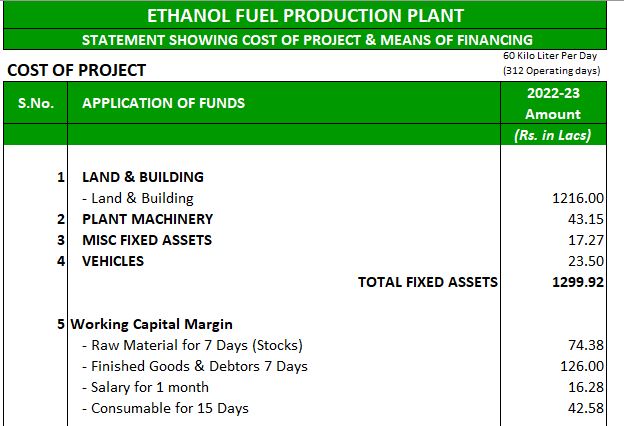 ETHANOL FUEL PRODUCTION PLANT

STATEMENT SHOWING COST OF PROJECT & MEANS OF FINANCING

COST OF PROJECT

60 Kilo Liter Per Day
(312 Operating days)

| S.No. | APPLICATION OF FUNDS | 2022-23 Amount |
|---|---|---|
| | | (Rs. in Lacs) |
| 1 | LAND & BUILDING | |
| | - Land & Building | 1216.00 |
| 2 | PLANT MACHINERY | 43.15 |
| 3 | MISC FIXED ASSETS | 17.27 |
| 4 | VEHICLES | 23.50 |
| | TOTAL FIXED ASSETS | 1299.92 |
| 5 | Working Capital Margin | |
| | - Raw Material for 7 Days (Stocks) | 74.38 |
| | - Finished Goods & Debtors 7 Days | 126.00 |
| | - Salary for 1 month | 16.28 |
| | - Consumable for 15 Days | 42.58 |